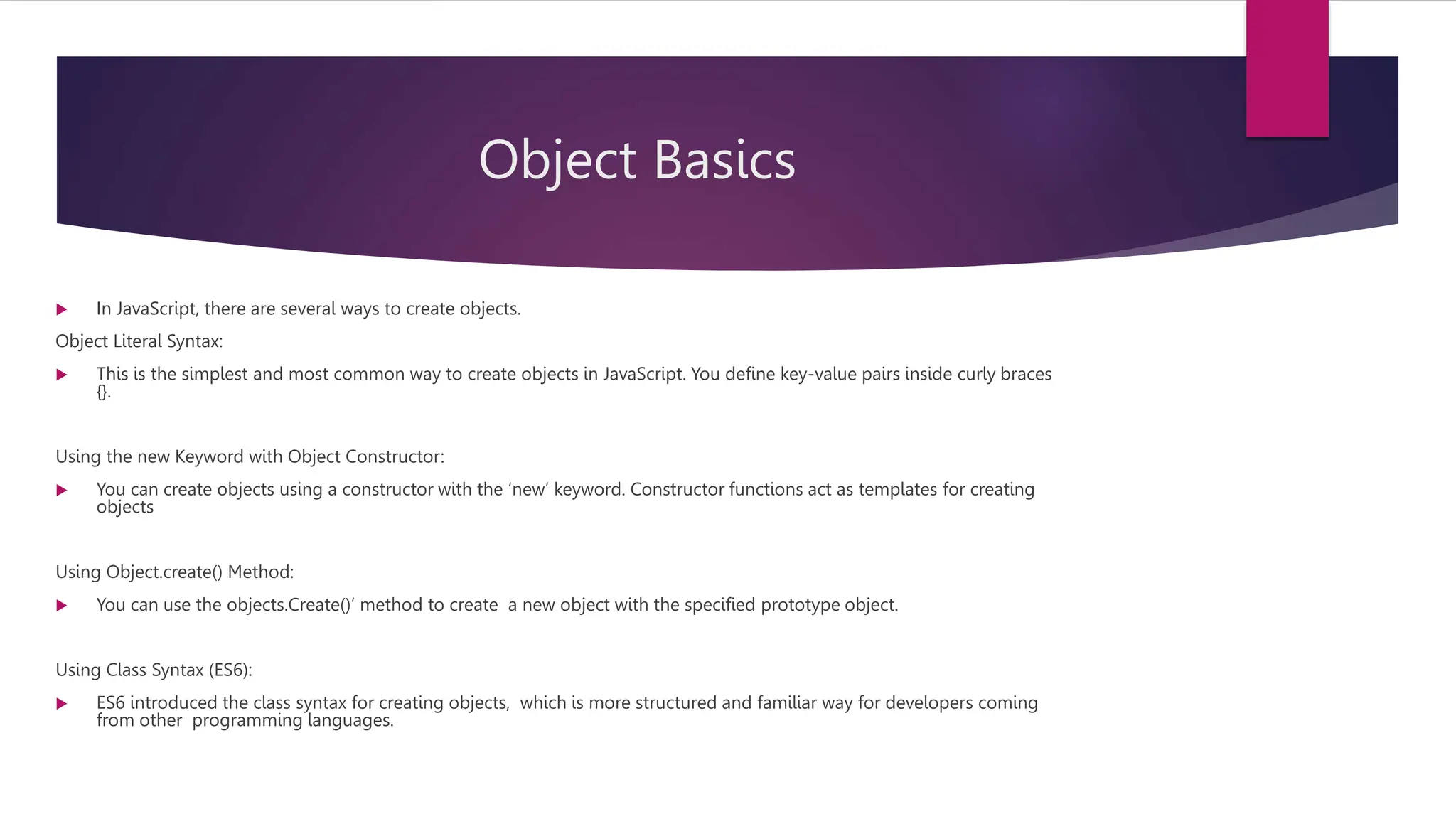 Object Basics

In JavaScript, there are several ways to create objects.

Object Literal Syntax:

This is the simplest and most common way to create objects in JavaScript. You define key-value pairs inside curly braces {}.

Using the new Keyword with Object Constructor:

You can create objects using a constructor with the ‘new’ keyword. Constructor functions act as templates for creating objects

Using Object.create() Method:

You can use the objects.Create()’ method to create a new object with the specified prototype object.

Using Class Syntax (ES6):

ES6 introduced the class syntax for creating objects, which is more structured and familiar way for developers coming from other programming languages.